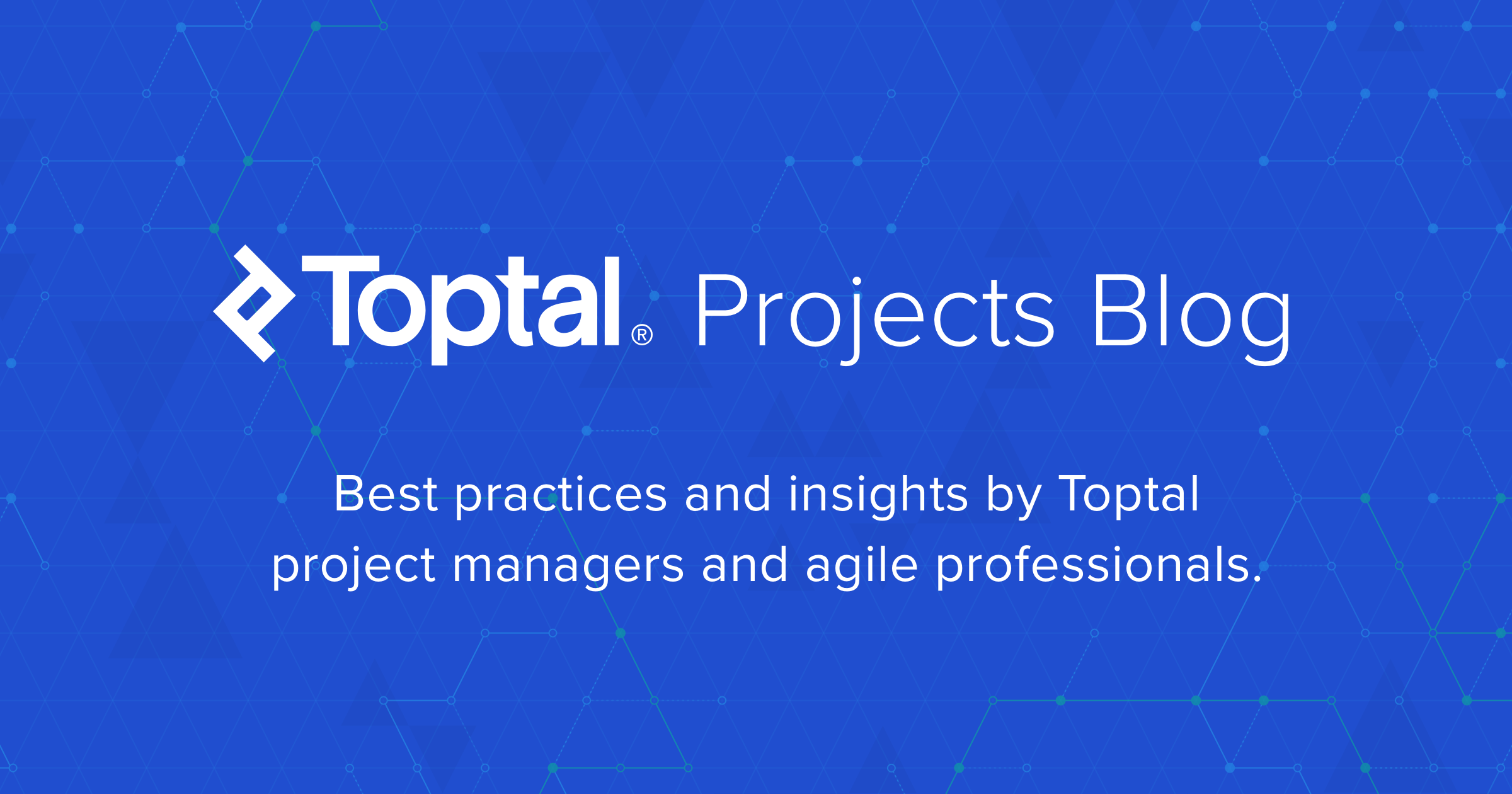 Toptal® Projects Blog

Best practices and insights by Toptal project managers and agile professionals.